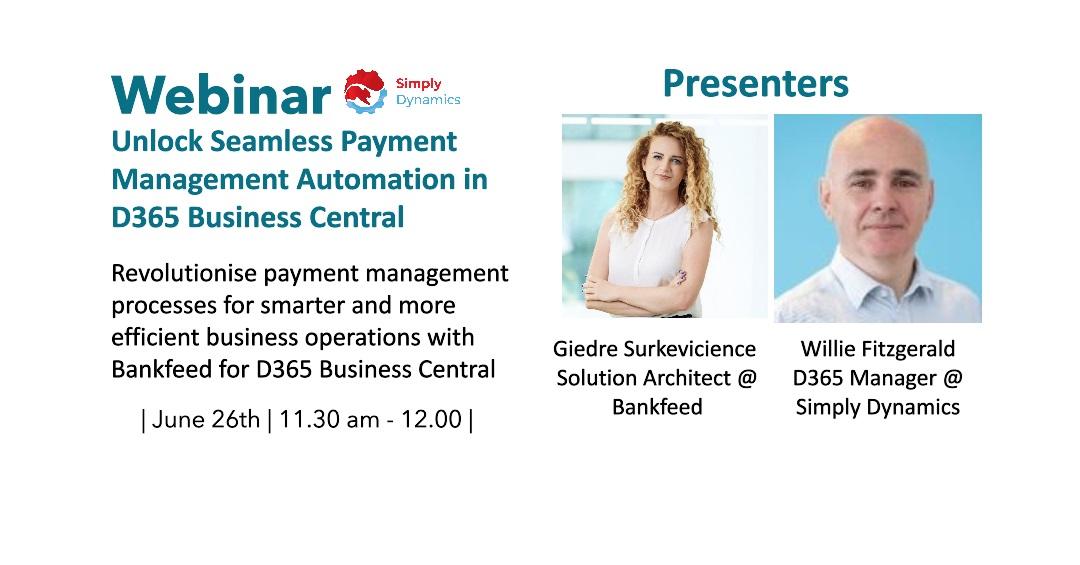 Webinar

Simply Dynamics

Unlock Seamless Payment Management Automation in D365 Business Central

Revolutionise payment management processes for smarter and more efficient business operations with Bankfeed for D365 Business Central

| June 26th | 11.30 am - 12.00 |

Presenters

Giedre Surkevicience
Solution Architect @ Bankfeed

Willie Fitzgerald
D365 Manager @ Simply Dynamics